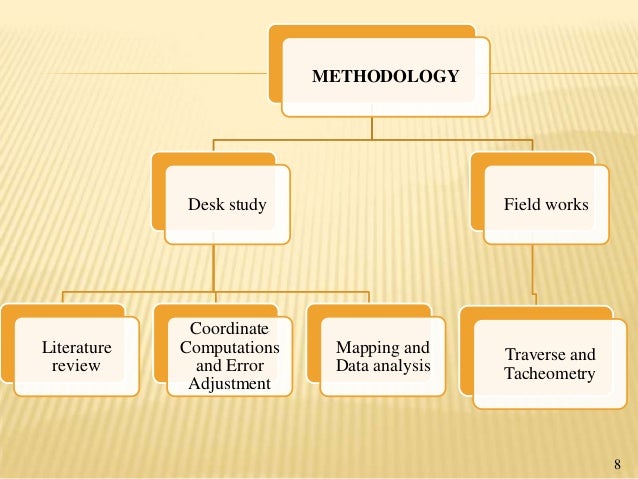 METHODOLOGY

Desk study

Field works

Literature review

Coordinate Computations and Error Adjustment

Mapping and Data analysis

Traverse and Tacheometry

8